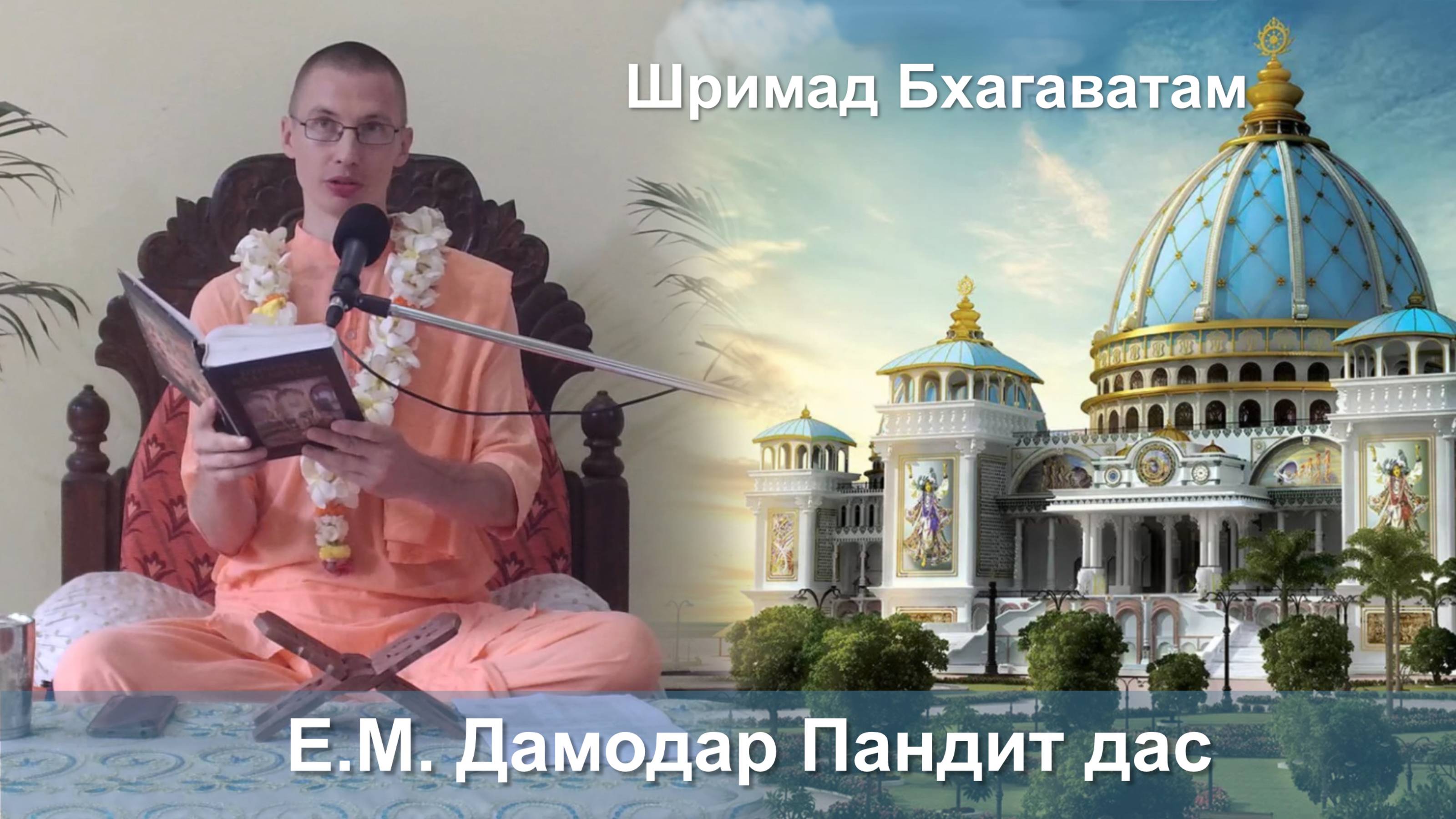 Шримад Бхагаватам

Е.М. Дамодар Пандит дас